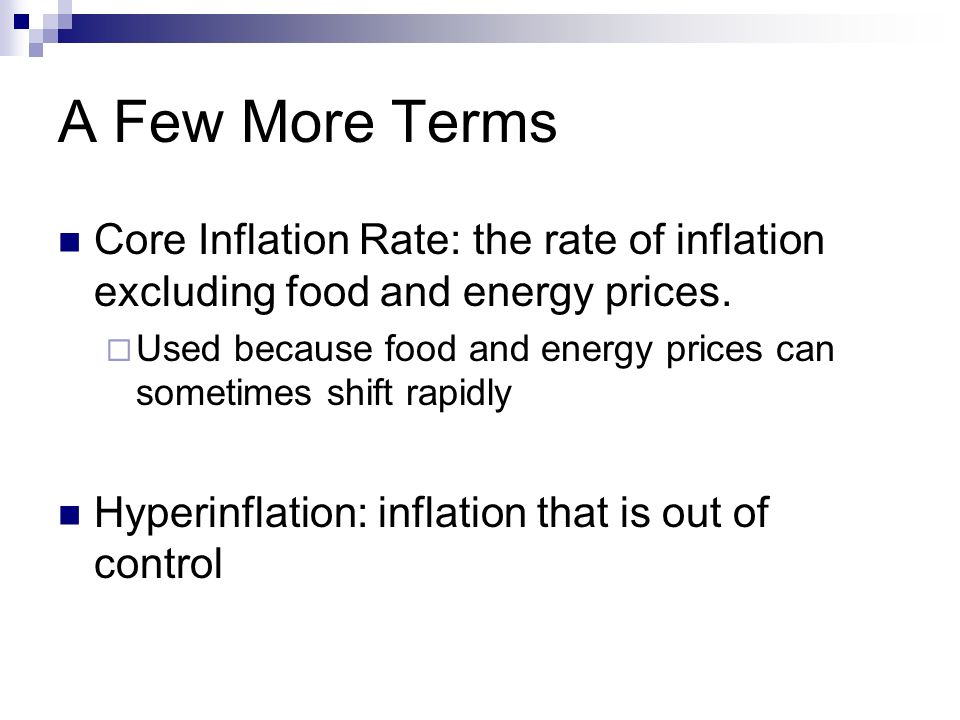 A Few More Terms

Core Inflation Rate: the rate of inflation excluding food and energy prices.

Used because food and energy prices can sometimes shift rapidly

Hyperinflation: inflation that is out of control